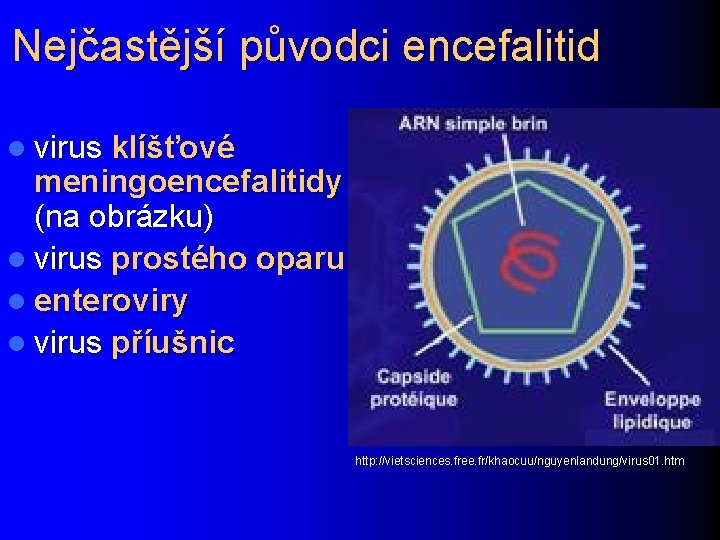 Nejčastější původci encefalitid

- virus klíšťové meningoencefalitidy (na obrázku)
- virus prostého oparu
- enteroviry
- virus příušnic

ARN simple brin

Capside protéique

Enveloppe lipidique

http://vietsciences.free.fr/khaocuu/nguyenlandung/virus01.htm